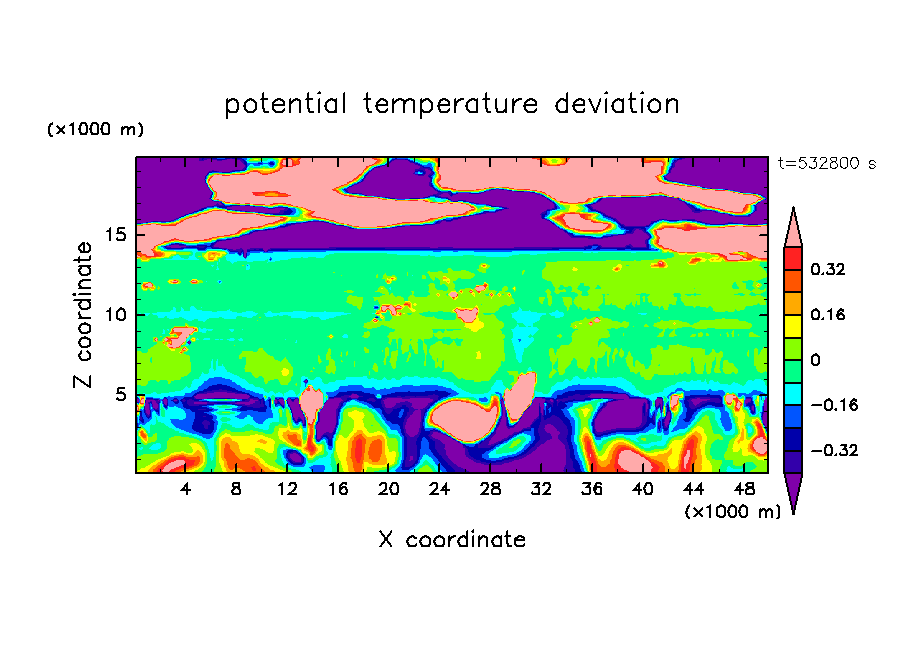 potential temperature deviation

(×1000 m)

t=532800 s

Z coordinate

15
10
5

0.32
0.16
0
−0.16
−0.32

4 8 12 16 20 24 28 32 36 40 44 48

(×1000 m)

X coordinate